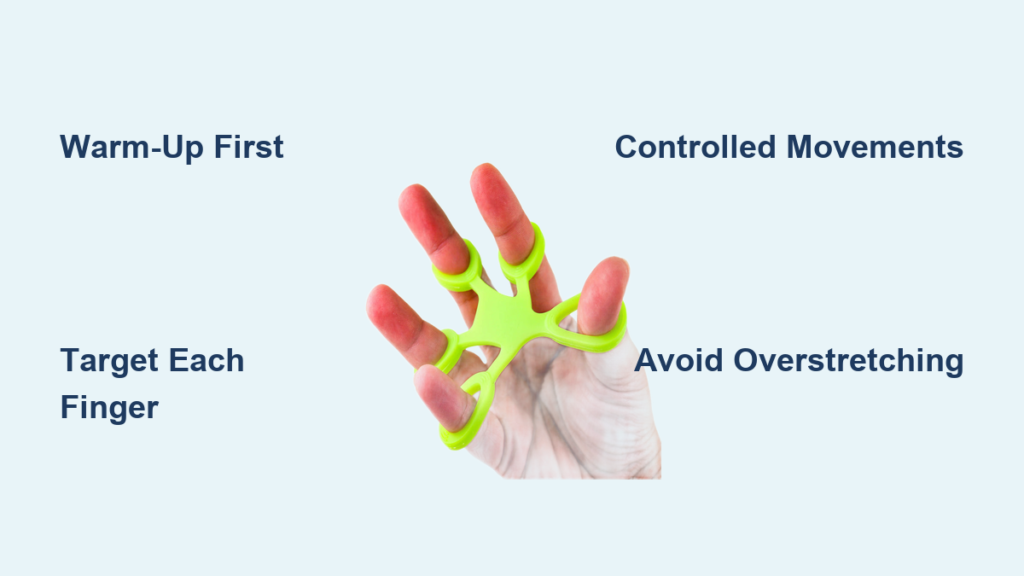 Warm-Up First

Controlled Movements

Target Each Finger

Avoid Overstretching